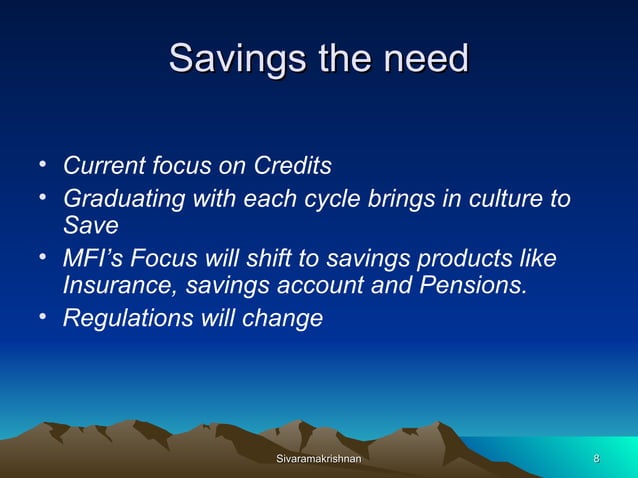 Savings the need

• Current focus on Credits
• Graduating with each cycle brings in culture to Save
• MFI's Focus will shift to savings products like Insurance, savings account and Pensions.
• Regulations will change

Sivaramakrishnan

8